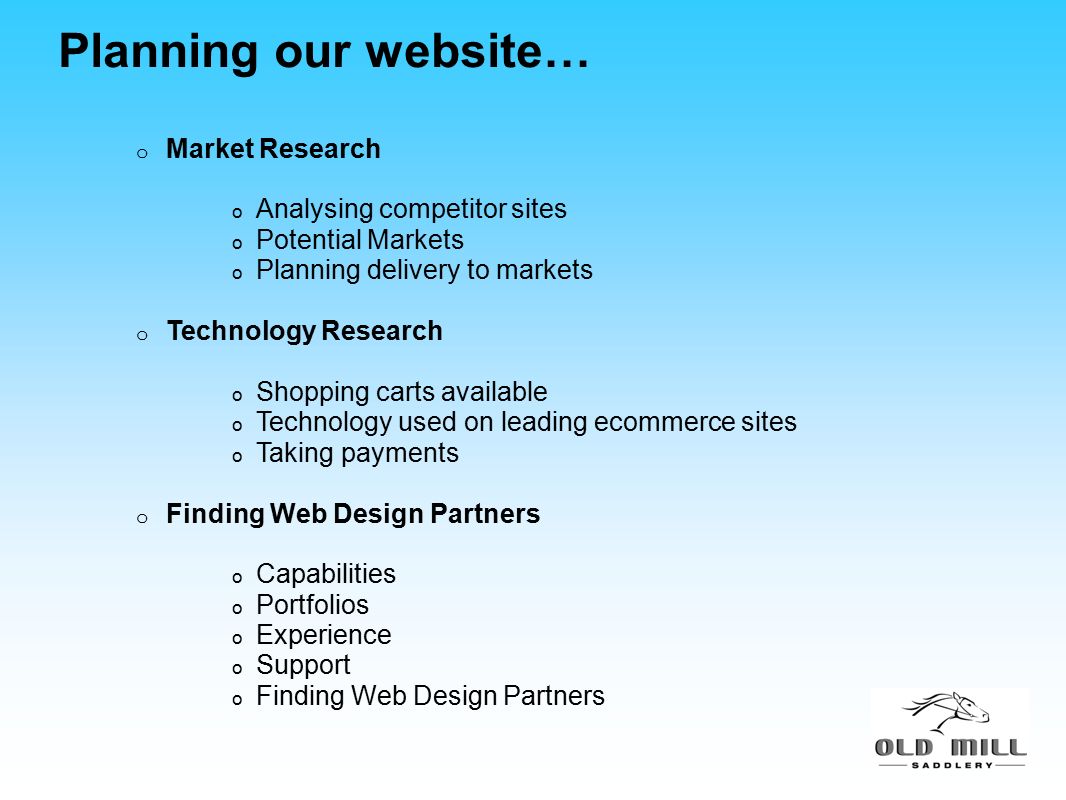 Planning our website…

o Market Research

o Analysing competitor sites
o Potential Markets
o Planning delivery to markets

o Technology Research

o Shopping carts available
o Technology used on leading ecommerce sites
o Taking payments

o Finding Web Design Partners

o Capabilities
o Portfolios
o Experience
o Support
o Finding Web Design Partners

OLD MILL
SADDLERY